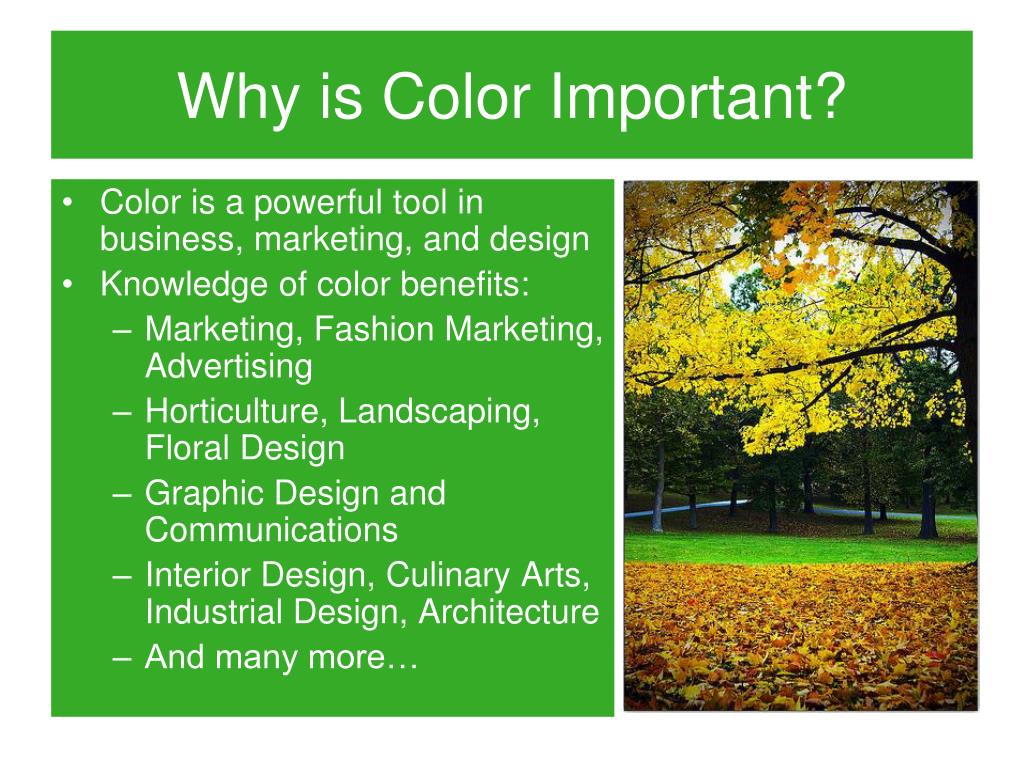 Why is Color Important?

• Color is a powerful tool in business, marketing, and design
• Knowledge of color benefits:
– Marketing, Fashion Marketing, Advertising
– Horticulture, Landscaping, Floral Design
– Graphic Design and Communications
– Interior Design, Culinary Arts, Industrial Design, Architecture
– And many more…